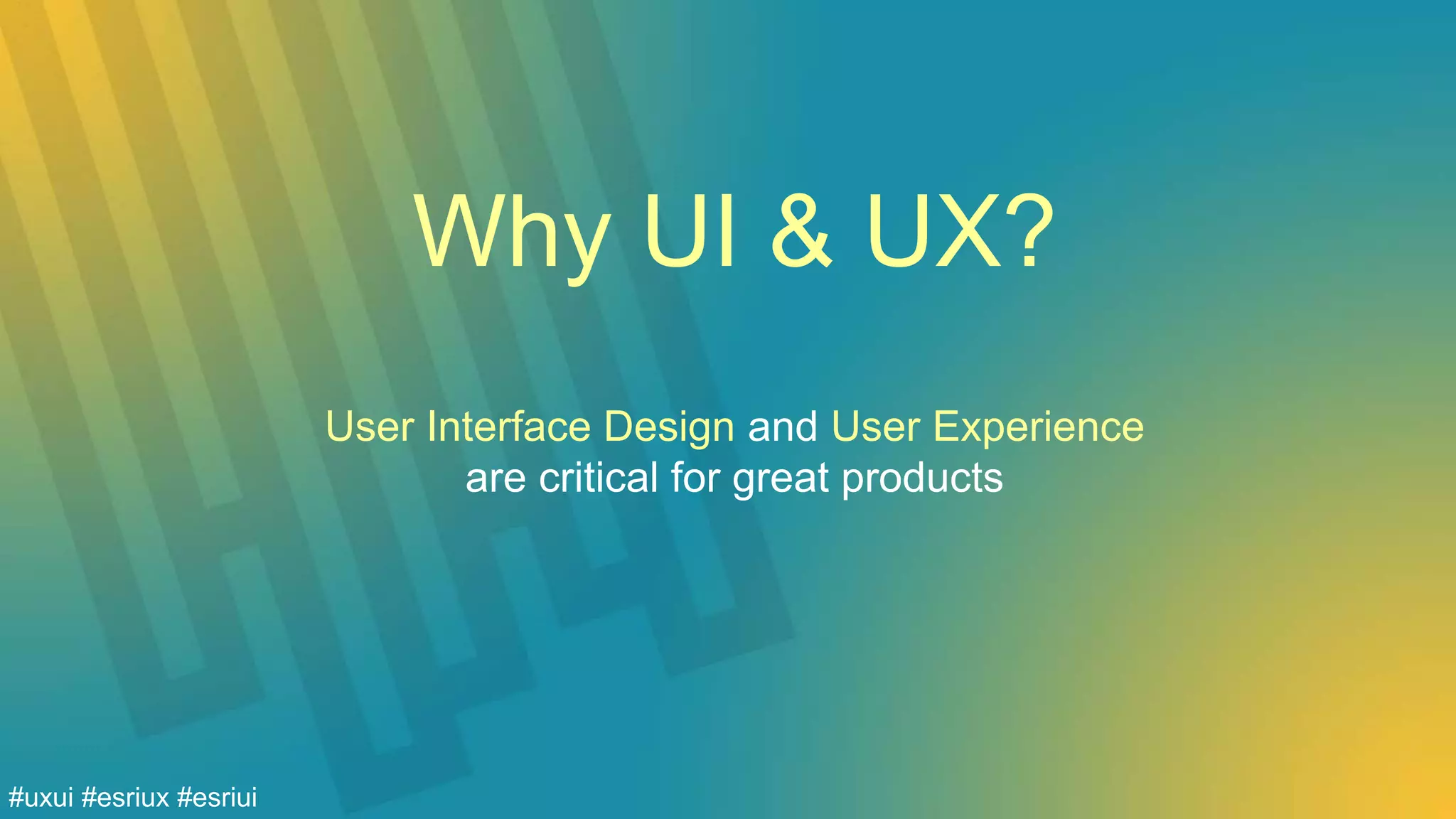 Why UI & UX?

User Interface Design and User Experience are critical for great products

#uxui #esriux #esriui